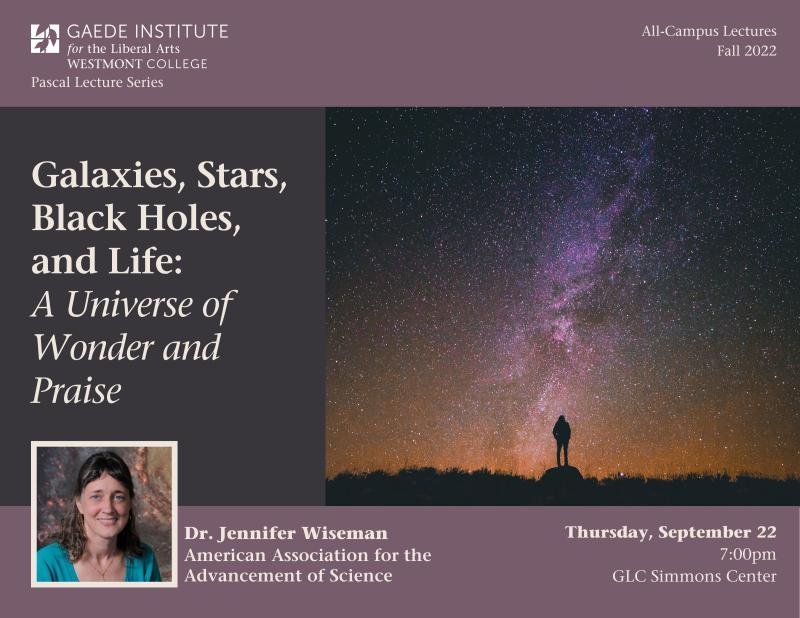 GAEDE INSTITUTE
for the Liberal Arts
WESTMONT COLLEGE
Pascal Lecture Series

All-Campus Lectures
Fall 2022

Galaxies, Stars, Black Holes, and Life:
A Universe of Wonder and Praise

Dr. Jennifer Wiseman
American Association for the Advancement of Science

Thursday, September 22
7:00pm
GLC Simmons Center